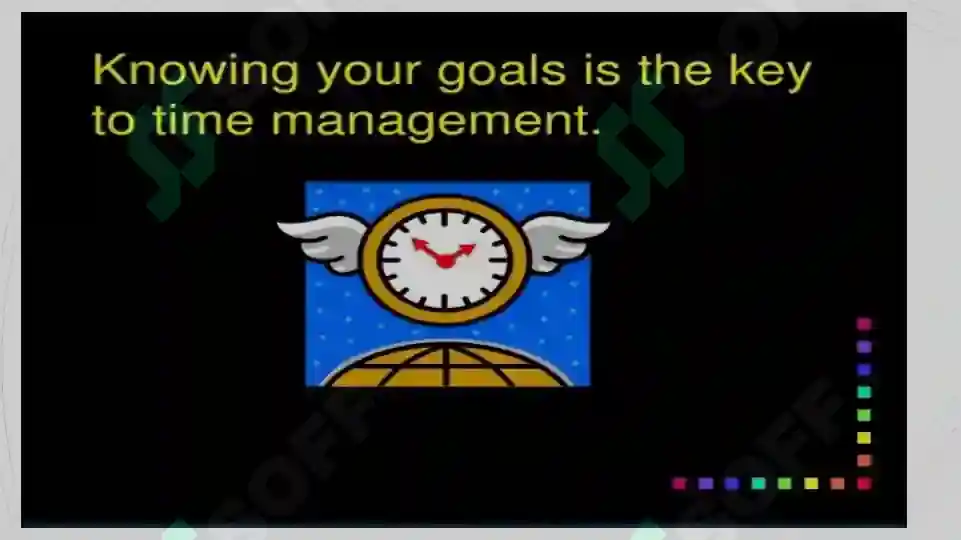 Knowing your goals is the key to time management.